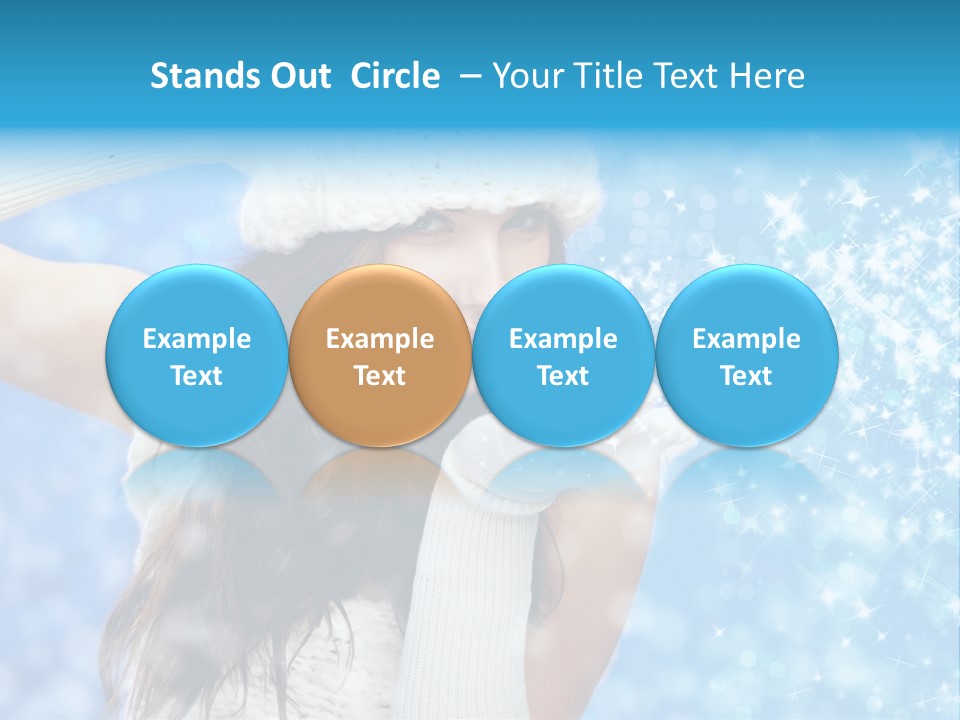 Stands Out Circle – Your Title Text Here

Example Text

Example Text

Example Text

Example Text